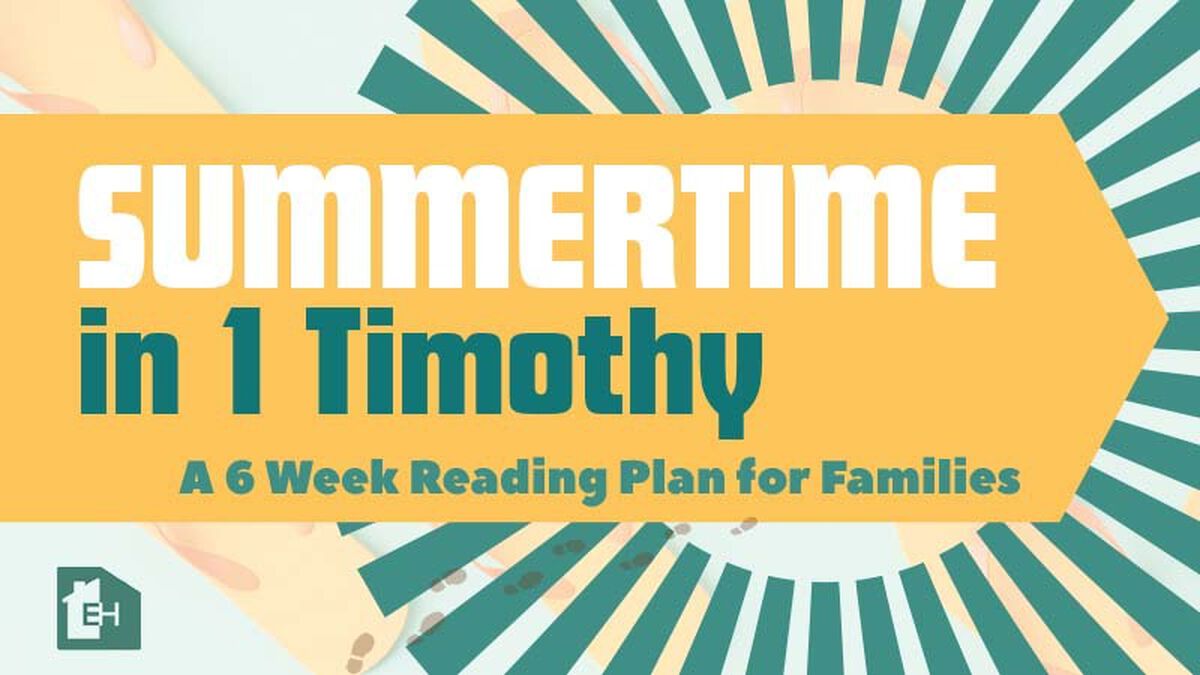 SUMMERTIME
in 1 Timothy
A 6 Week Reading Plan for Families

EH